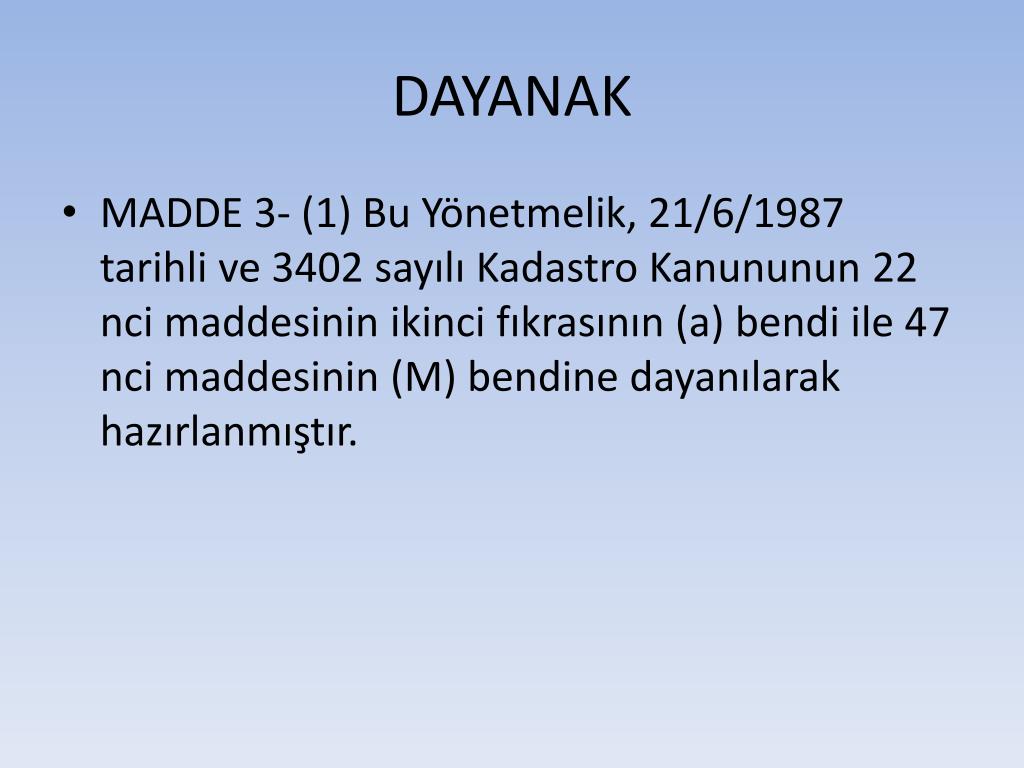 DAYANAK

• MADDE 3- (1) Bu Yönetmelik, 21/6/1987 tarihli ve 3402 sayılı Kadastro Kanununun 22 nci maddesinin ikinci fıkrasının (a) bendi ile 47 nci maddesinin (M) bendine dayanılarak hazırlanmıştır.